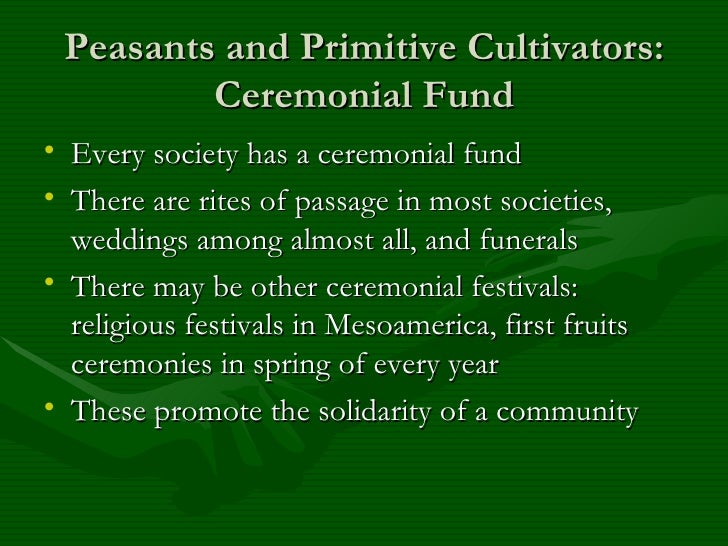 Peasants and Primitive Cultivators: Ceremonial Fund

• Every society has a ceremonial fund
• There are rites of passage in most societies, weddings among almost all, and funerals
• There may be other ceremonial festivals: religious festivals in Mesoamerica, first fruits ceremonies in spring of every year
• These promote the solidarity of a community